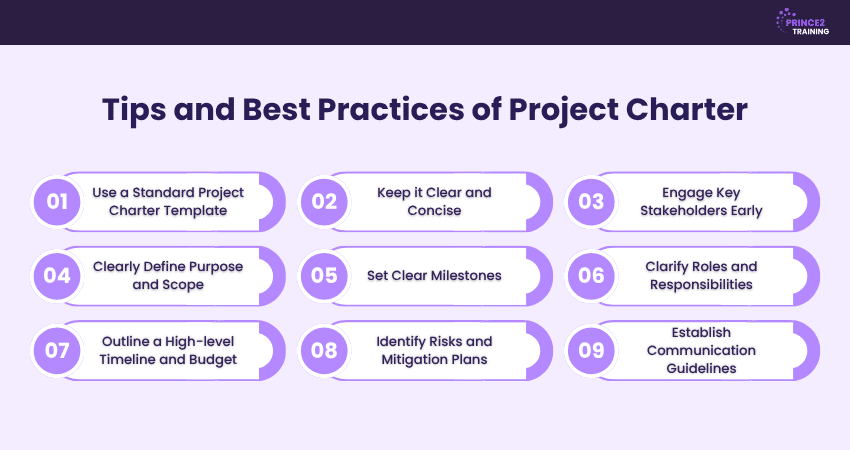 PRINCE2 TRAINING

Tips and Best Practices of Project Charter

01 Use a Standard Project Charter Template

02 Keep it Clear and Concise

03 Engage Key Stakeholders Early

04 Clearly Define Purpose and Scope

05 Set Clear Milestones

06 Clarify Roles and Responsibilities

07 Outline a High-level Timeline and Budget

08 Identify Risks and Mitigation Plans

09 Establish Communication Guidelines